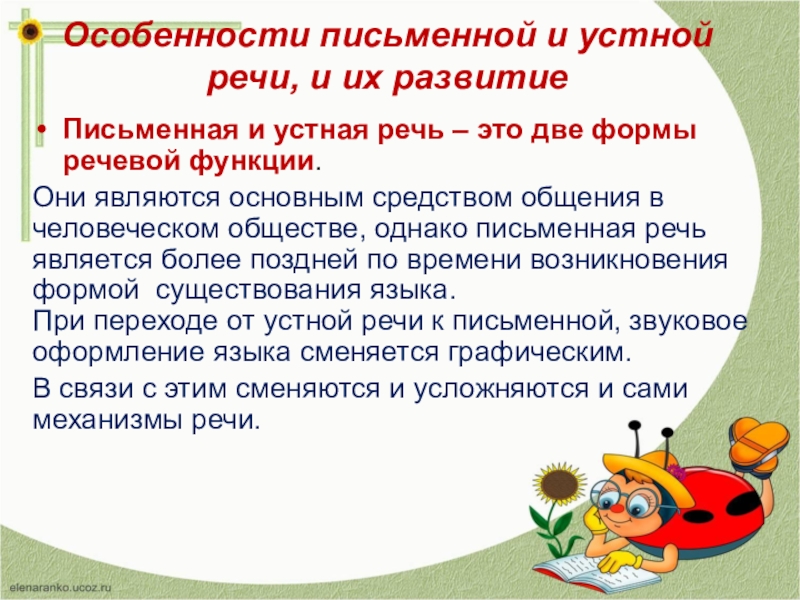 Особенности письменной и устной речи, и их развитие

• Письменная и устная речь – это две формы речевой функции.

Они являются основным средством общения в человеческом обществе, однако письменная речь является более поздней по времени возникновения формой существования языка.
При переходе от устной речи к письменной, звуковое оформление языка сменяется графическим.

В связи с этим сменяются и усложняются и сами механизмы речи.

elenaranko.ucoz.ru